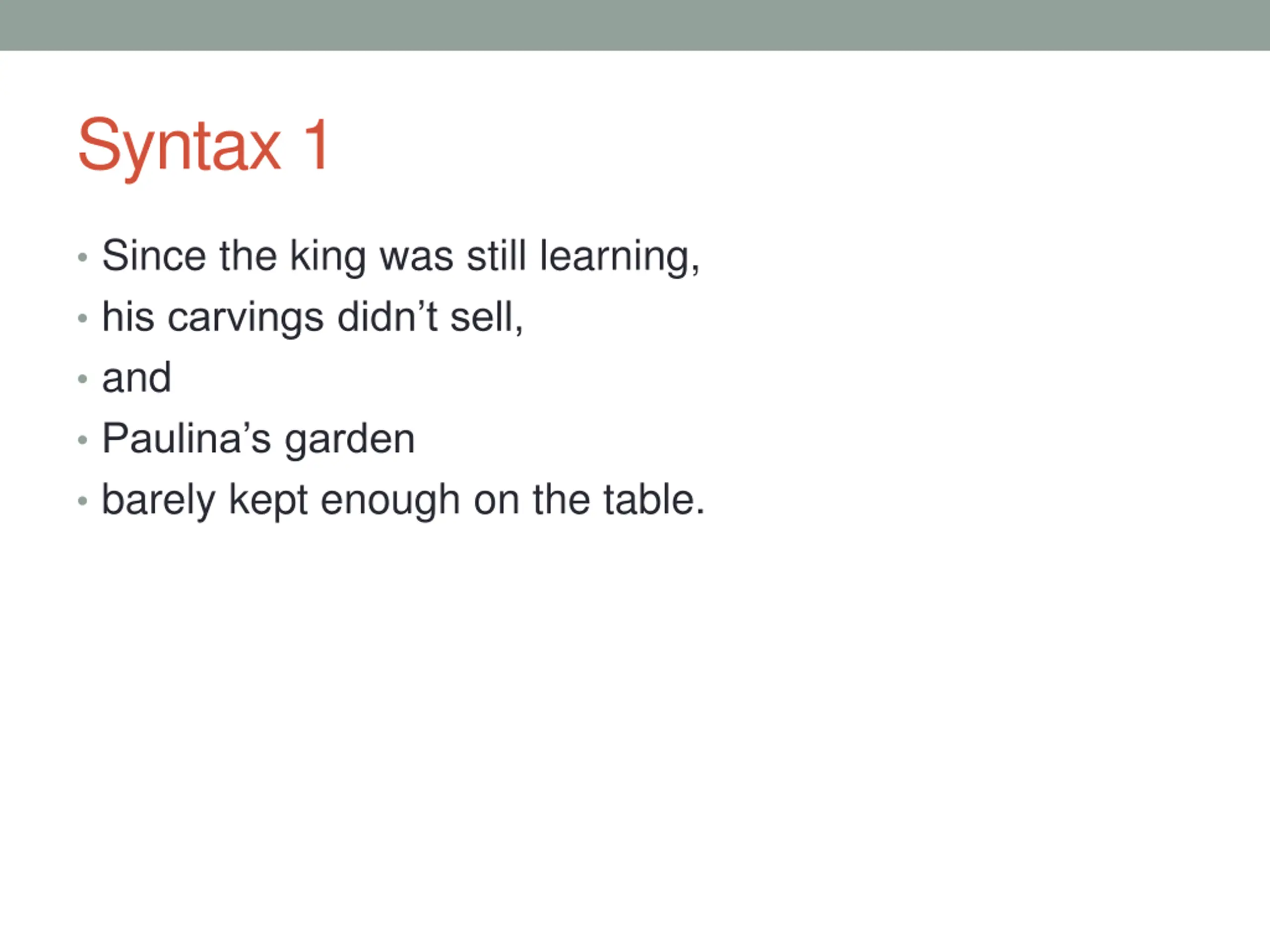 Syntax 1

• Since the king was still learning,
• his carvings didn’t sell,
• and
• Paulina’s garden
• barely kept enough on the table.